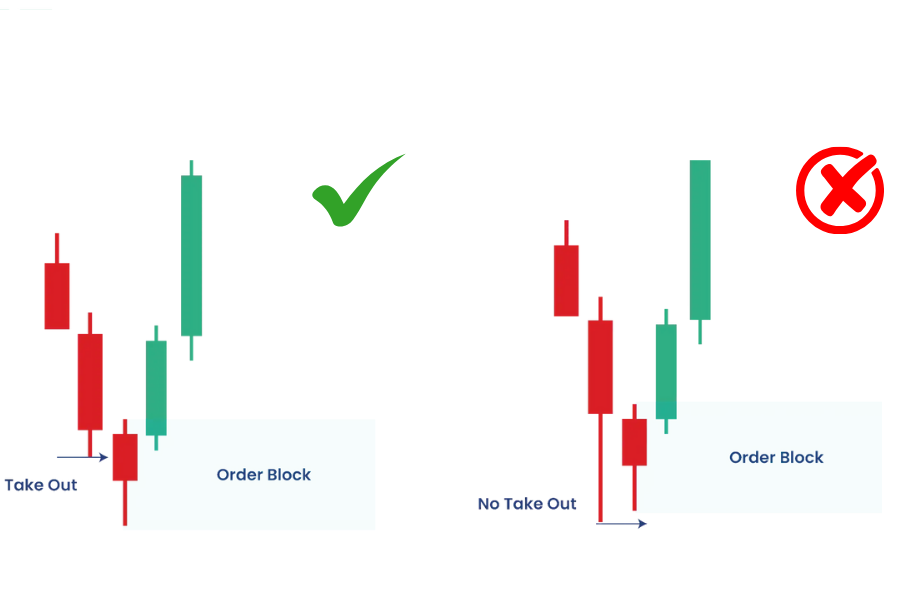 Take Out

Order Block

No Take Out

Order Block